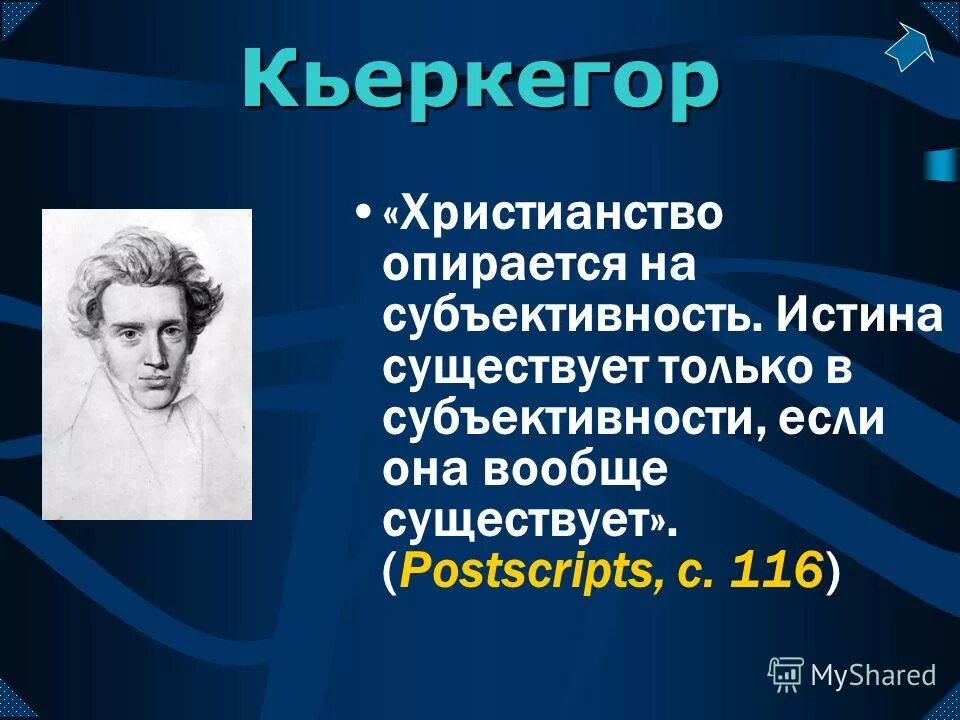 Кьеркегор

• «Христианство опирается на субъективность. Истина существует только в субъективности, если она вообще существует». (Postscripts, с. 116)

MyShared